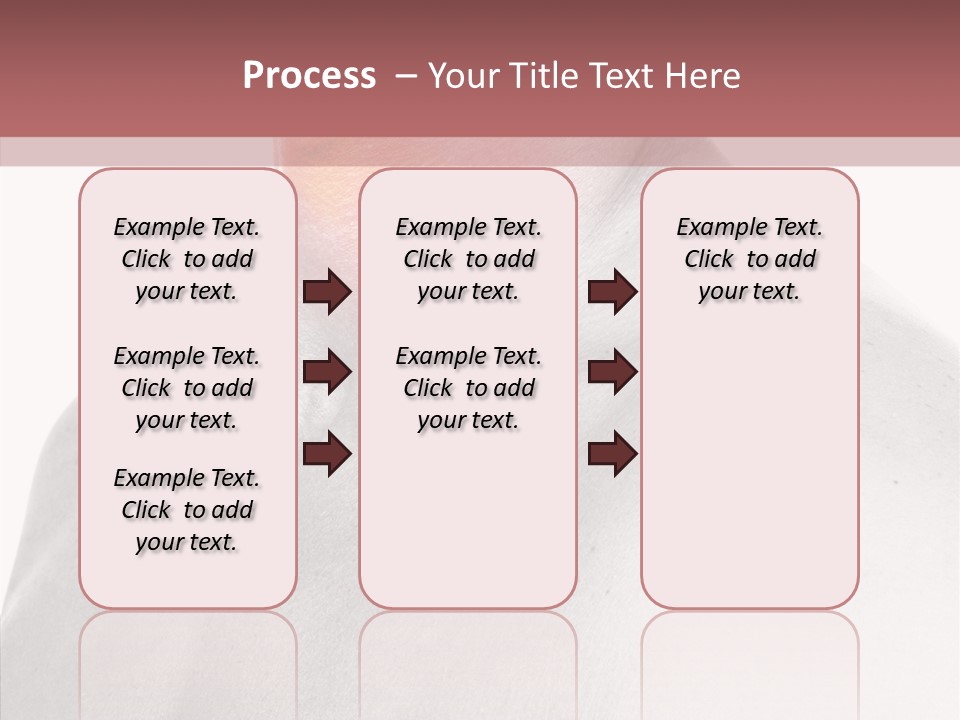 Process – Your Title Text Here

Example Text. Click to add your text.

Example Text. Click to add your text.

Example Text. Click to add your text.

Example Text. Click to add your text.

Example Text. Click to add your text.

Example Text. Click to add your text.